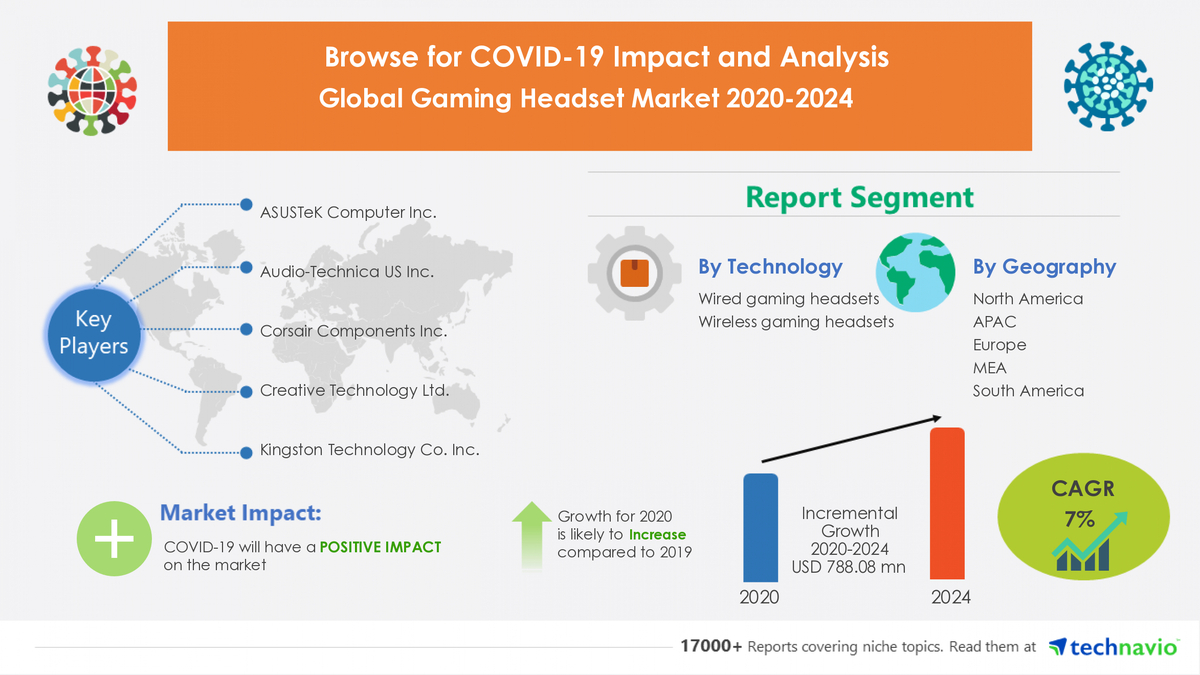 Browse for COVID-19 Impact and Analysis
Global Gaming Headset Market 2020-2024

Key Players

ASUSTeK Computer Inc.

Audio-Technica US Inc.

Corsair Components Inc.

Creative Technology Ltd.

Kingston Technology Co. Inc.

Report Segment

By Technology
Wired gaming headsets
Wireless gaming headsets

By Geography
North America
APAC
Europe
MEA
South America

Market Impact:
COVID-19 will have a POSITIVE IMPACT on the market

Growth for 2020 is likely to Increase compared to 2019

Incremental Growth 2020-2024 USD 788.08 mn

2020

2024

CAGR
7%

17000+ Reports covering niche topics. Read them at technavio